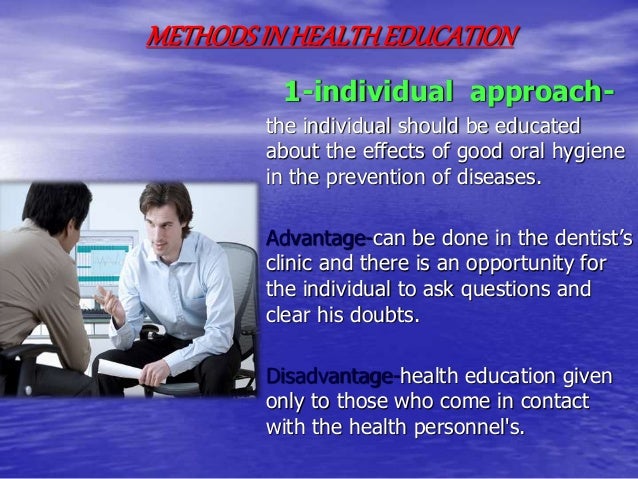 METHODS IN HEALTH EDUCATION

1-individual approach-

the individual should be educated about the effects of good oral hygiene in the prevention of diseases.

Advantage-can be done in the dentist's clinic and there is an opportunity for the individual to ask questions and clear his doubts.

Disadvantage-health education given only to those who come in contact with the health personnel's.